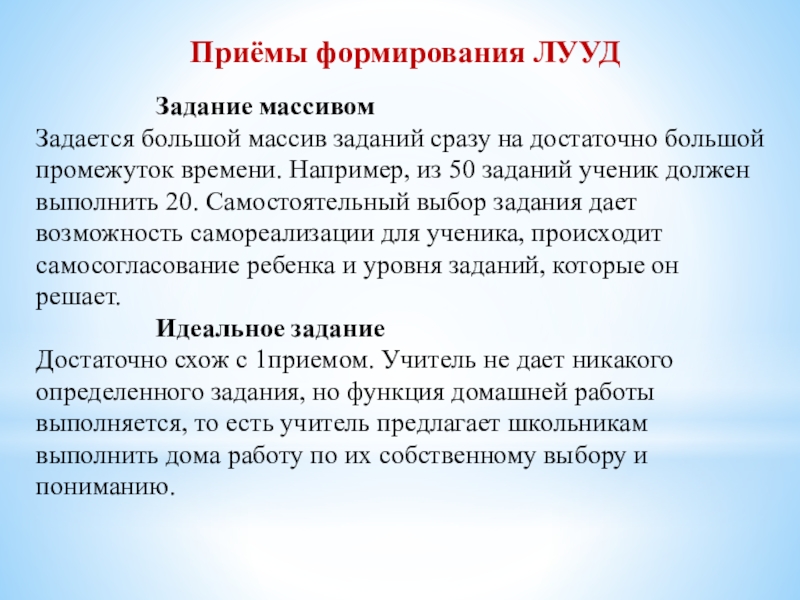 Приёмы формирования ЛУУД

Задание массивом
Задается большой массив заданий сразу на достаточно большой промежуток времени. Например, из 50 заданий ученик должен выполнить 20. Самостоятельный выбор задания дает возможность самореализации для ученика, происходит самосогласование ребенка и уровня заданий, которые он решает.

Идеальное задание
Достаточно схож с 1приемом. Учитель не дает никакого определенного задания, но функция домашней работы выполняется, то есть учитель предлагает школьникам выполнить дома работу по их собственному выбору и пониманию.